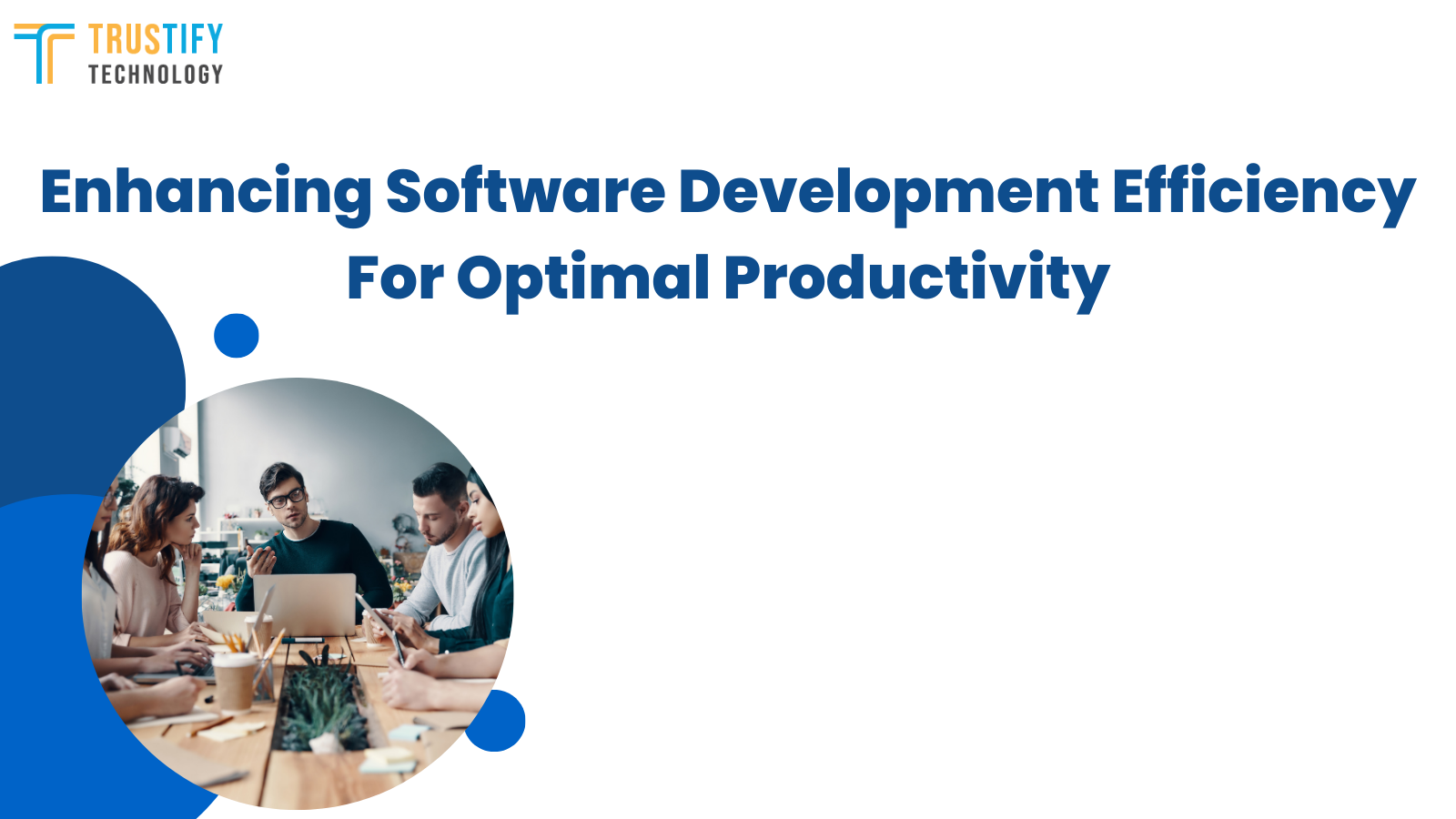 TRUSTIFY
TECHNOLOGY

Enhancing Software Development Efficiency For Optimal Productivity